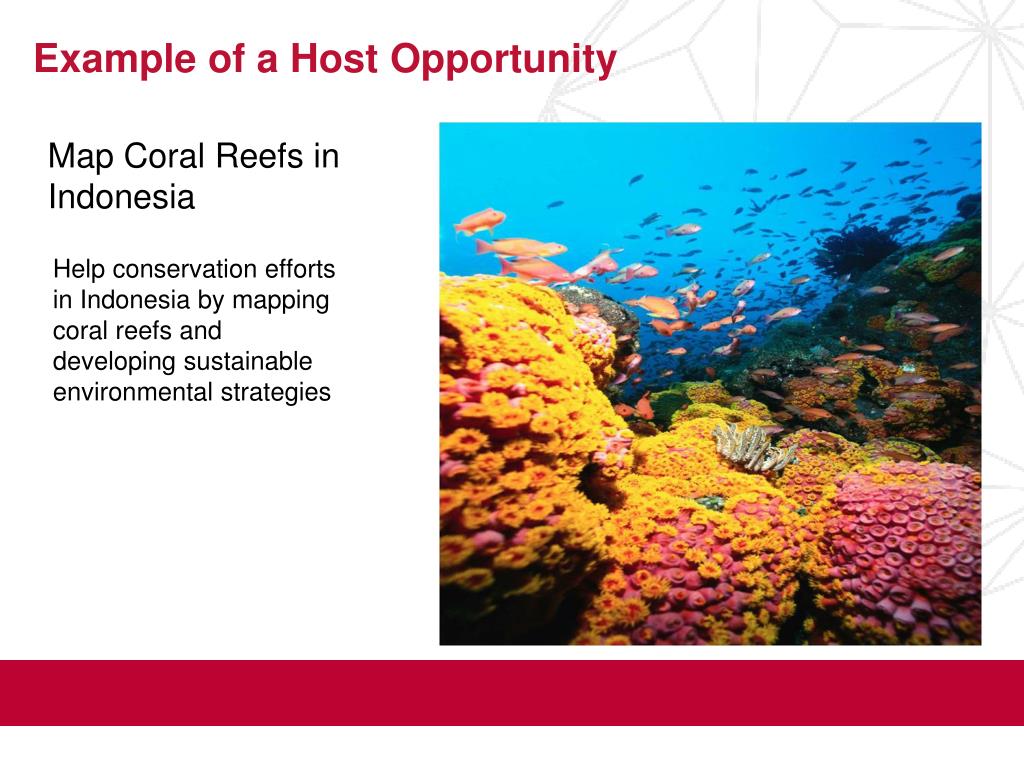 Example of a Host Opportunity

Map Coral Reefs in Indonesia

Help conservation efforts in Indonesia by mapping coral reefs and developing sustainable environmental strategies